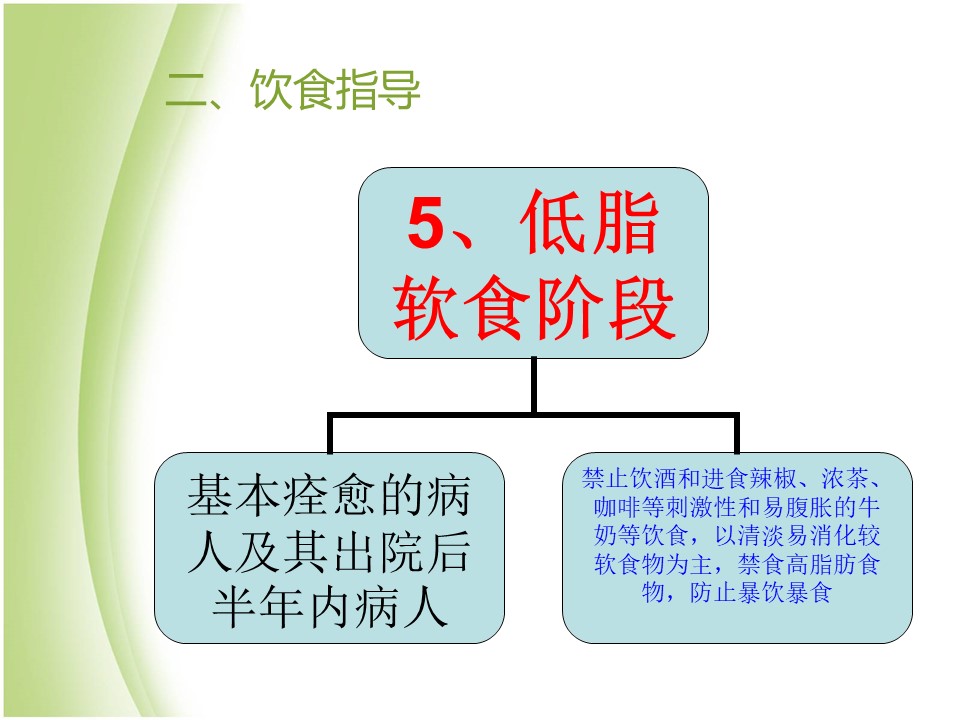 二、饮食指导

5、低脂软食阶段

基本痊愈的病人及其出院后半年内病人

禁止饮酒和进食辣椒、浓茶、咖啡等刺激性和易腹胀的牛奶等饮食，以清淡易消化较软食物为主，禁食高脂肪食物，防止暴饮暴食